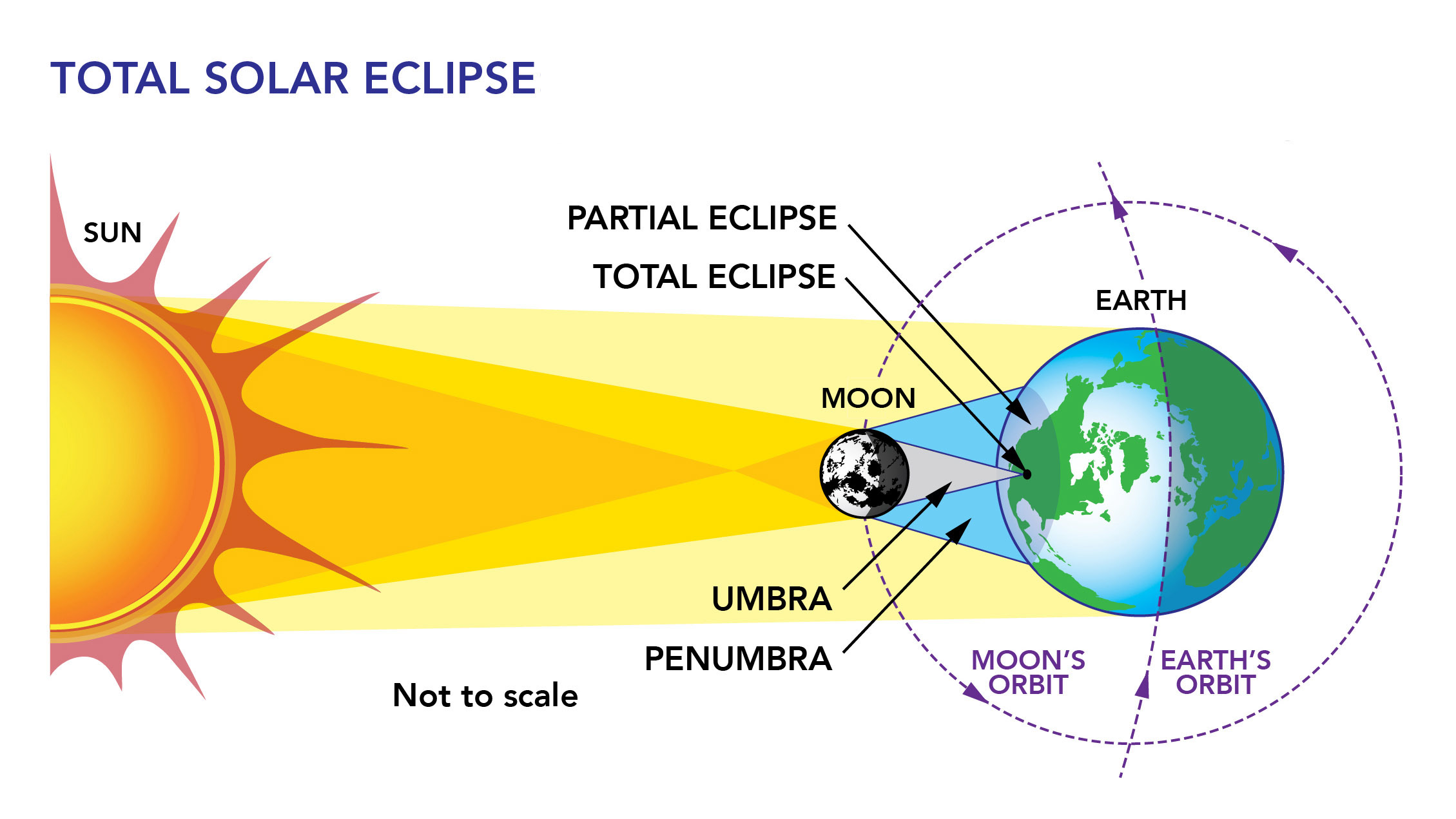 TOTAL SOLAR ECLIPSE

SUN

PARTIAL ECLIPSE

TOTAL ECLIPSE

EARTH

MOON

UMBRA

PENUMBRA

Not to scale

MOON'S ORBIT

EARTH'S ORBIT